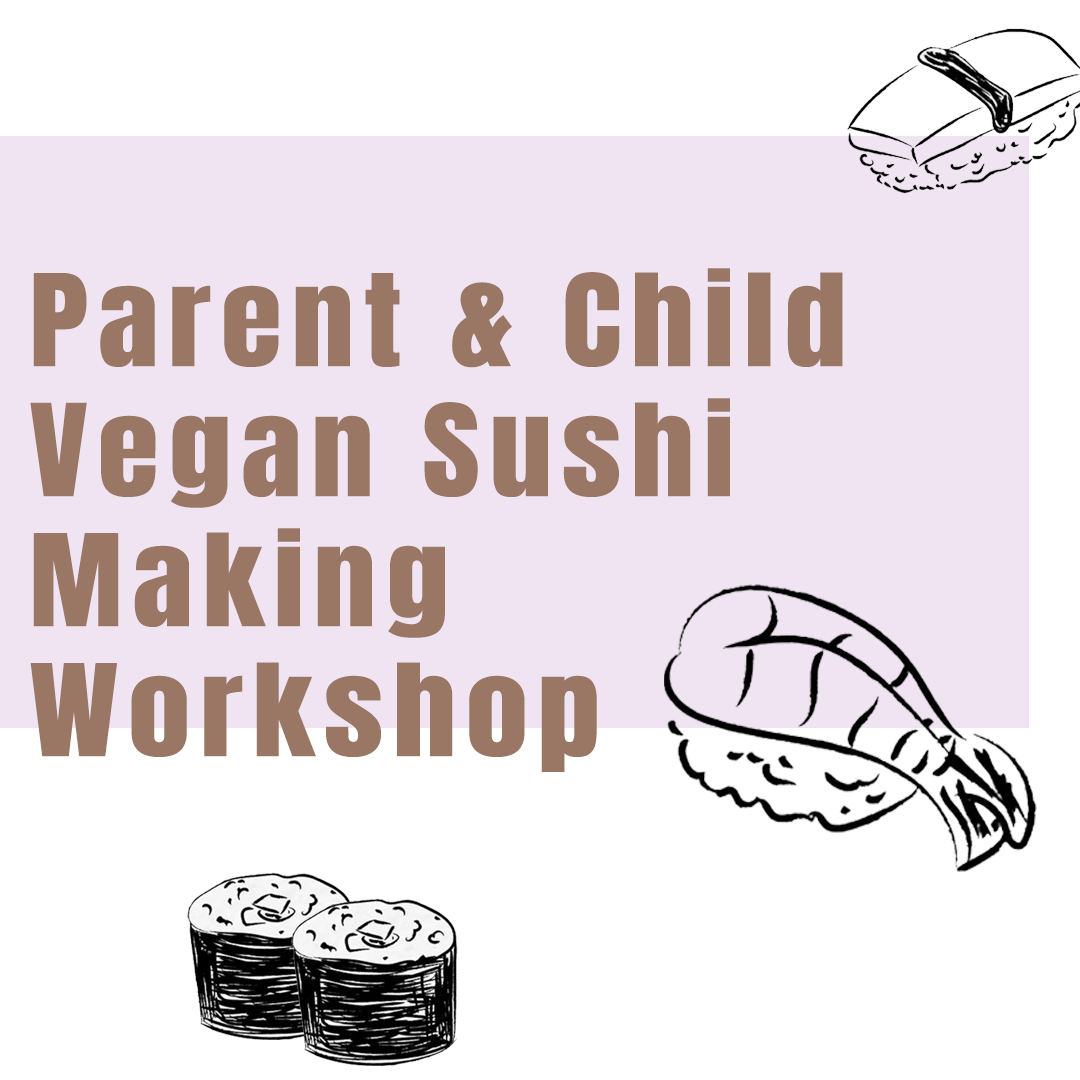 Parent & Child Vegan Sushi Making Workshop